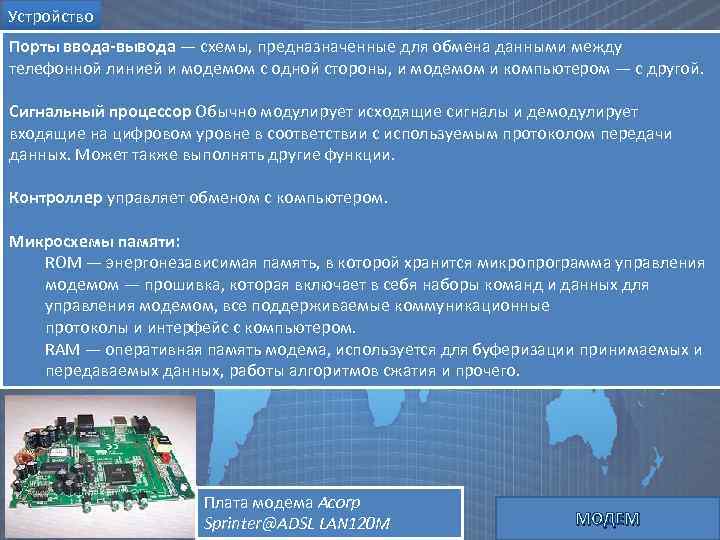 Устройство

Порты ввода-вывода — схемы, предназначенные для обмена данными между телефонной линией и модемом с одной стороны, и модемом и компьютером — с другой.

Сигнальный процессор Обычно модулирует исходящие сигналы и демодулирует входящие на цифровом уровне в соответствии с используемым протоколом передачи данных. Может также выполнять другие функции.

Контроллер управляет обменом с компьютером.

Микросхемы памяти:
ROM — энергонезависимая память, в которой хранится микропрограмма управления модемом — прошивка, которая включает в себя наборы команд и данных для управления модемом, все поддерживаемые коммуникационные протоколы и интерфейс с компьютером.
RAM — оперативная память модема, используется для буферизации принимаемых и передаваемых данных, работы алгоритмов сжатия и прочего.

Плата модема Acorp Sprinter@ADSL LAN120M

МОДЕМ